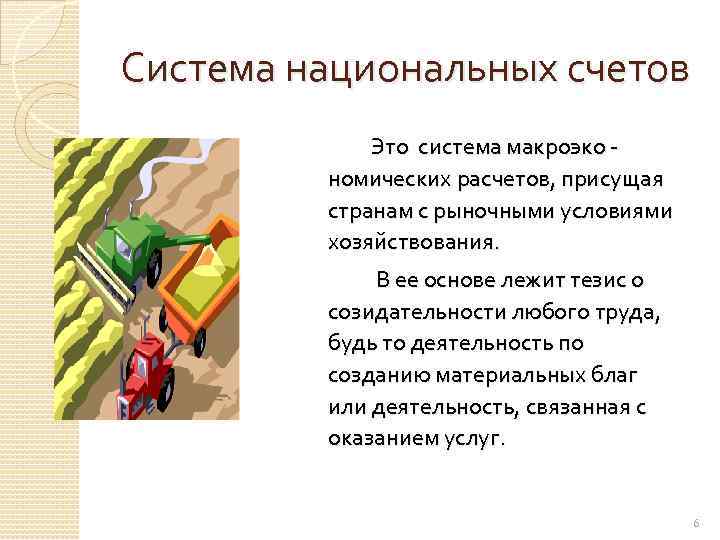 Система национальных счетов

Это система макроэко - номических расчетов, присущая странам с рыночными условиями хозяйствования.

В ее основе лежит тезис о созидательности любого труда, будь то деятельность по созданию материальных благ или деятельность, связанная с оказанием услуг.

6